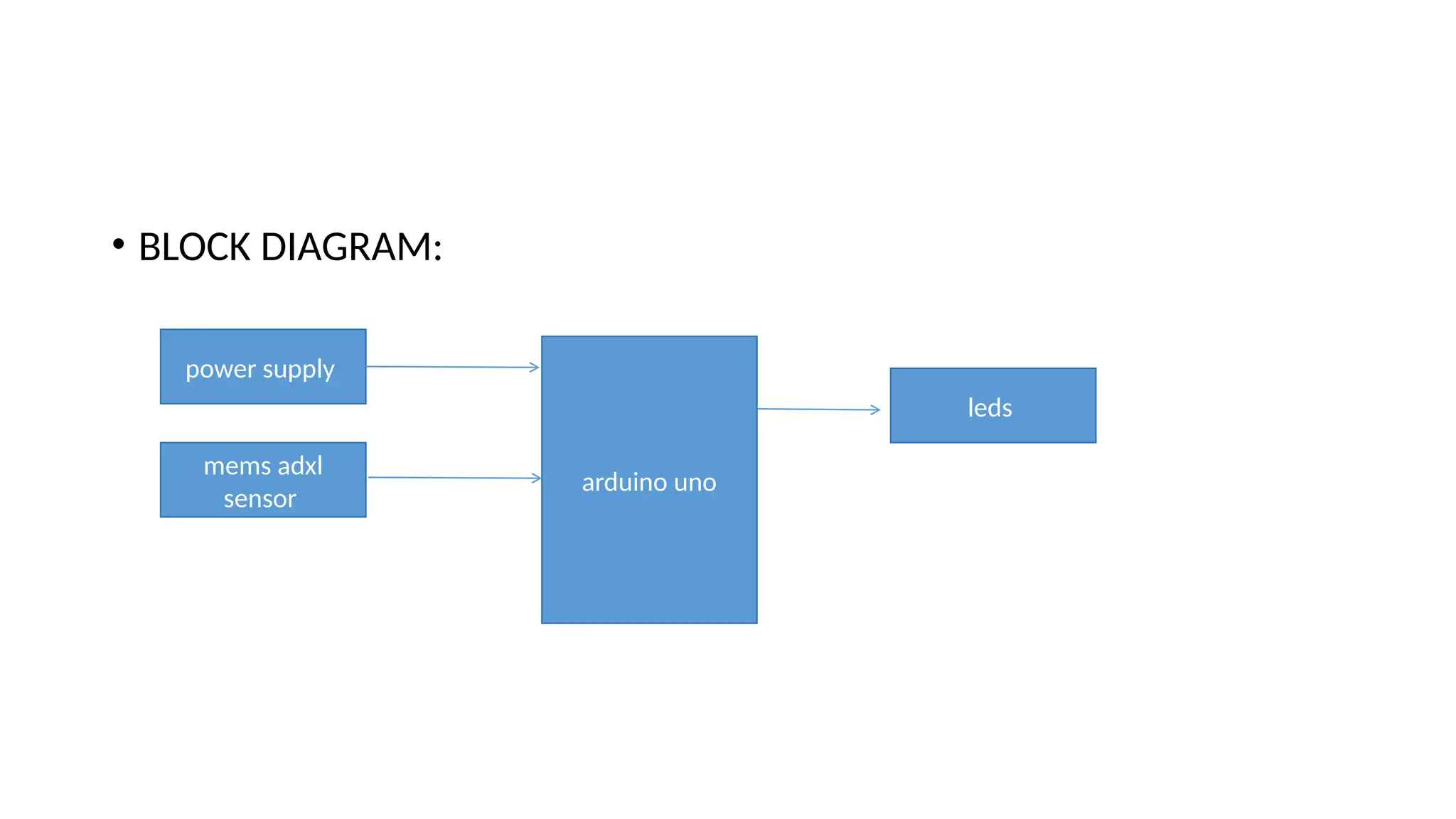 • BLOCK DIAGRAM:

power supply

mems adxl sensor

arduino uno

leds